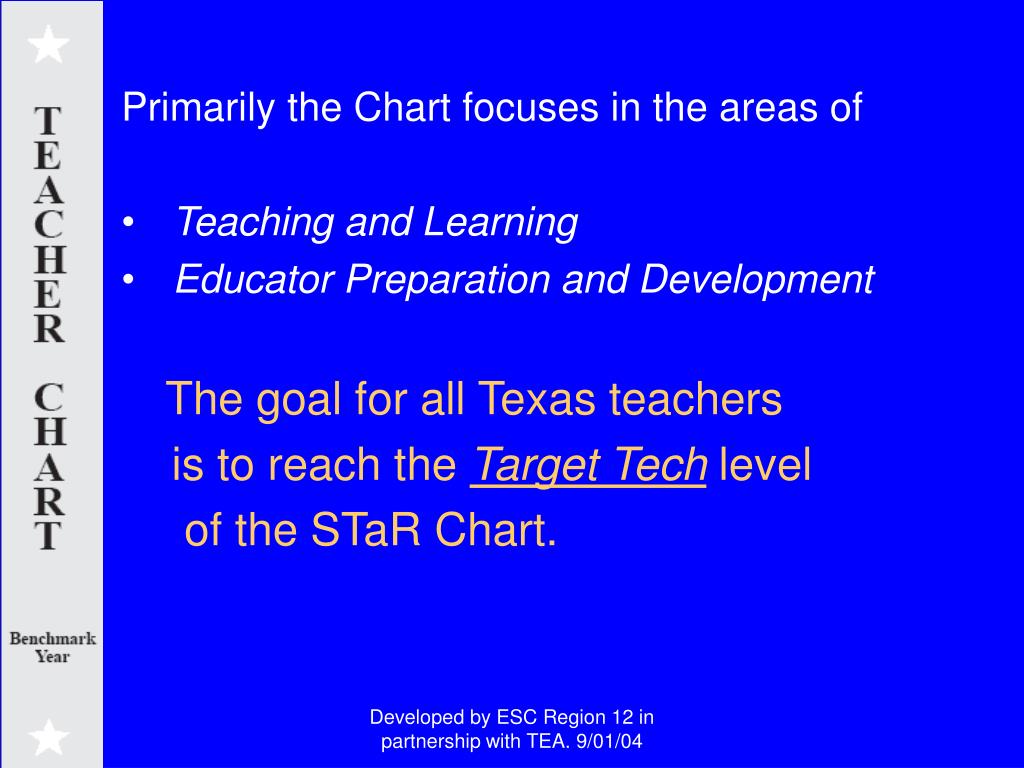 TEACHER CHART

Benchmark Year

Primarily the Chart focuses in the areas of

• Teaching and Learning
• Educator Preparation and Development

The goal for all Texas teachers is to reach the Target Tech level of the STaR Chart.

Developed by ESC Region 12 in partnership with TEA. 9/01/04